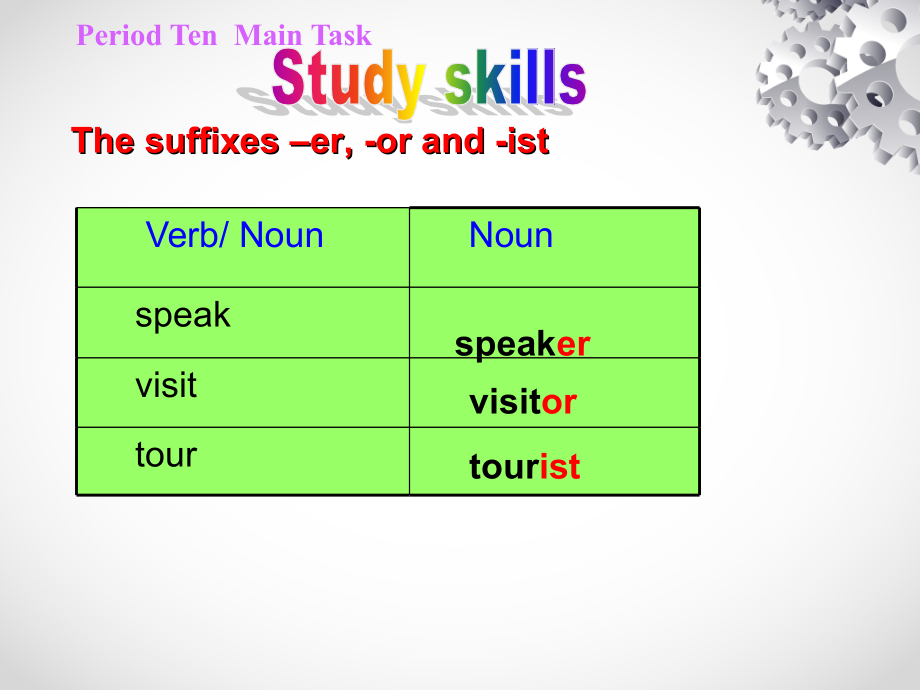 Period Ten Main Task

Study skills

The suffixes –er, -or and -ist

| Verb/ Noun | Noun |
|---|---|
| speak | speaker |
| visit | visitor |
| tour | tourist |